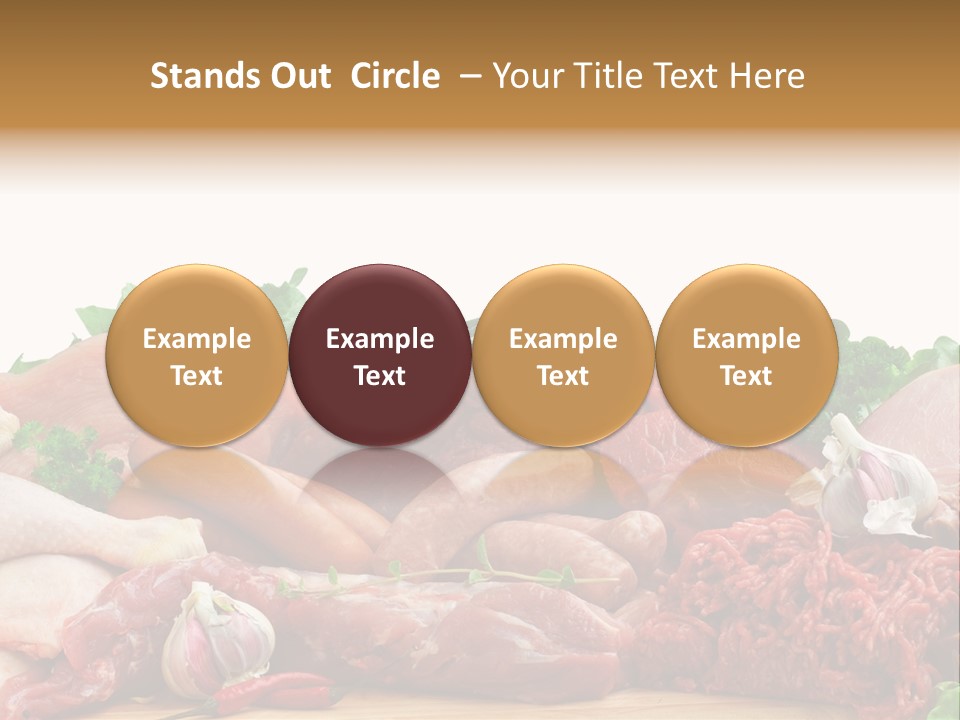 Stands Out Circle – Your Title Text Here

Example Text

Example Text

Example Text

Example Text